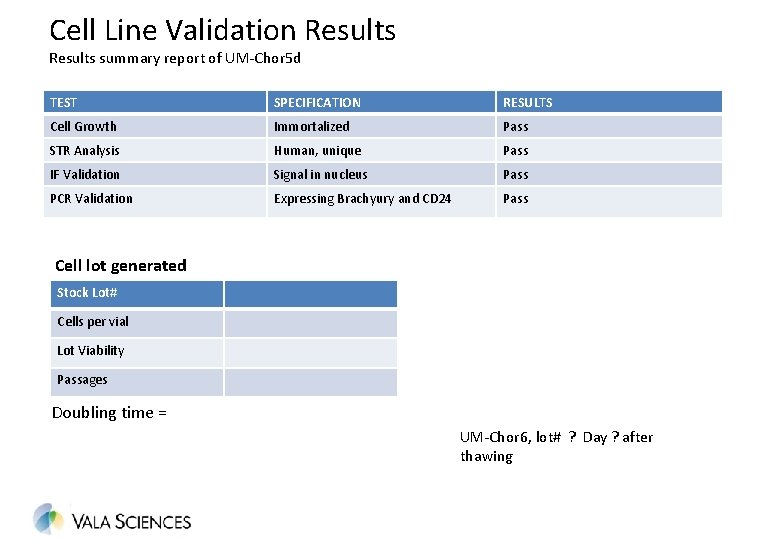 Cell Line Validation Results
Results summary report of UM-Chor5d

| TEST | SPECIFICATION | RESULTS |
|---|---|---|
| Cell Growth | Immortalized | Pass |
| STR Analysis | Human, unique | Pass |
| IF Validation | Signal in nucleus | Pass |
| PCR Validation | Expressing Brachyury and CD24 | Pass |

Cell lot generated

| Stock Lot# | |
|---|---|
| Cells per vial | |
| Lot Viability | |
| Passages | |

Doubling time =

UM-Chor6, lot# ? Day ? after thawing

VALA SCIENCES